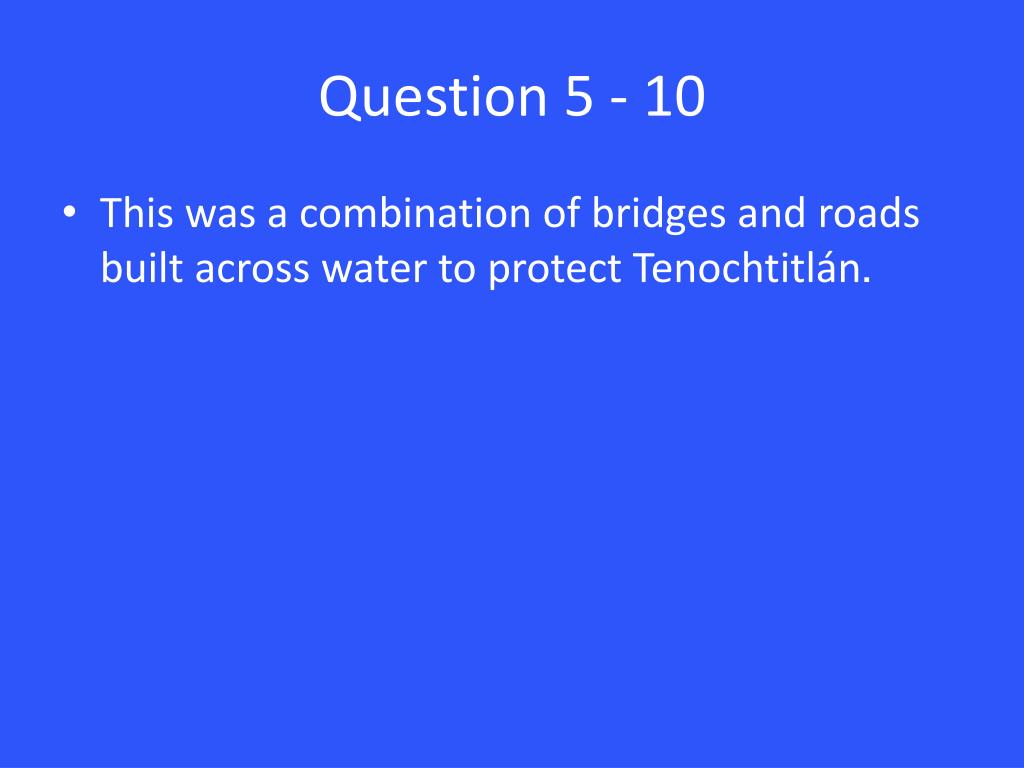 Question 5 - 10

• This was a combination of bridges and roads built across water to protect Tenochtitlán.